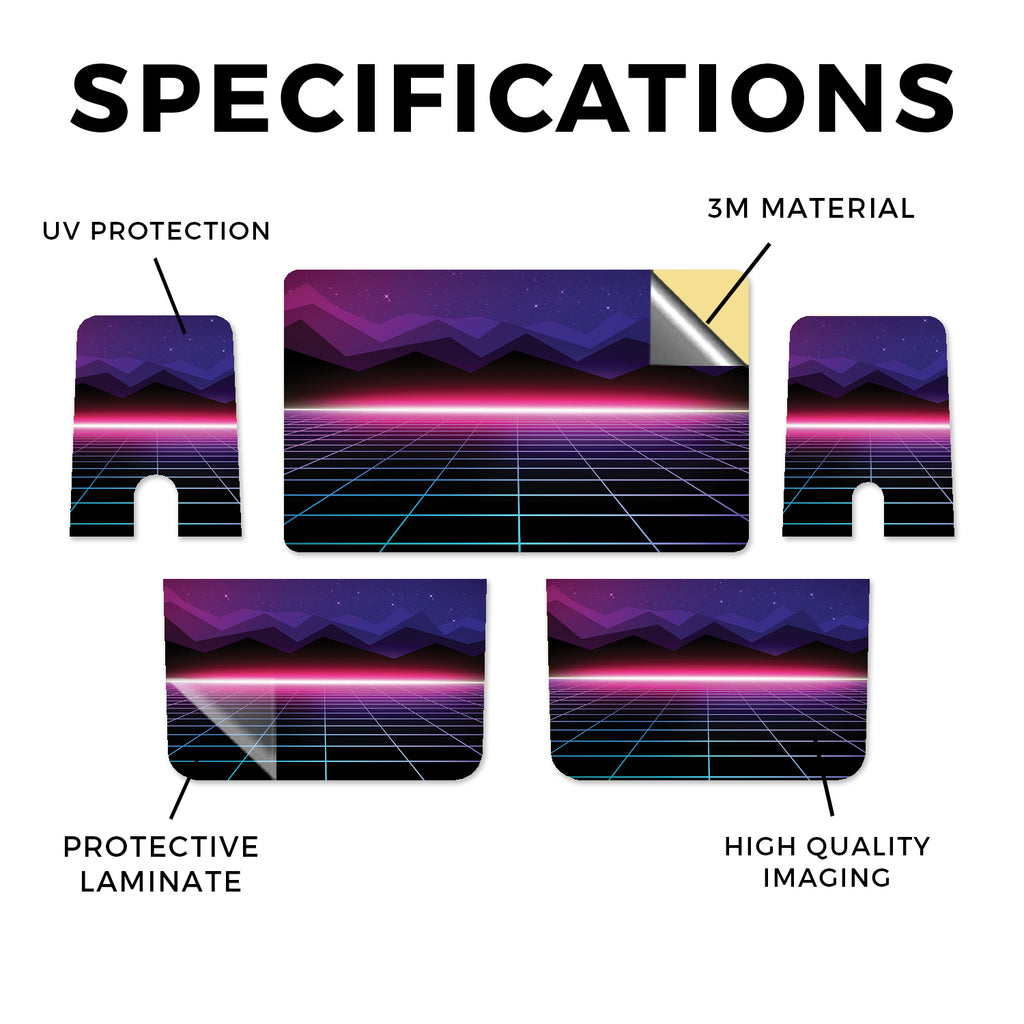 SPECIFICATIONS

UV PROTECTION

3M MATERIAL

PROTECTIVE LAMINATE

HIGH QUALITY IMAGING